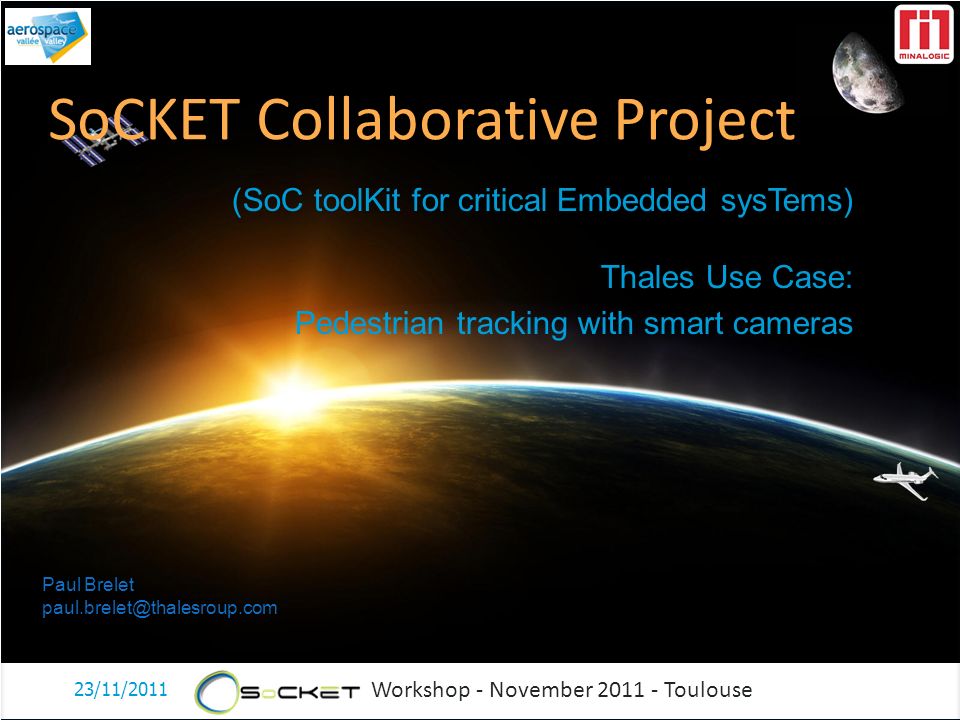 aerospace vallée valley

MINALOGIC

SoCKET Collaborative Project

(SoC toolKit for critical Embedded sysTems)

Thales Use Case:
Pedestrian tracking with smart cameras

Paul Brelet
paul.brelet@thalesroup.com

23/11/2011 SoCKET Workshop - November 2011 - Toulouse